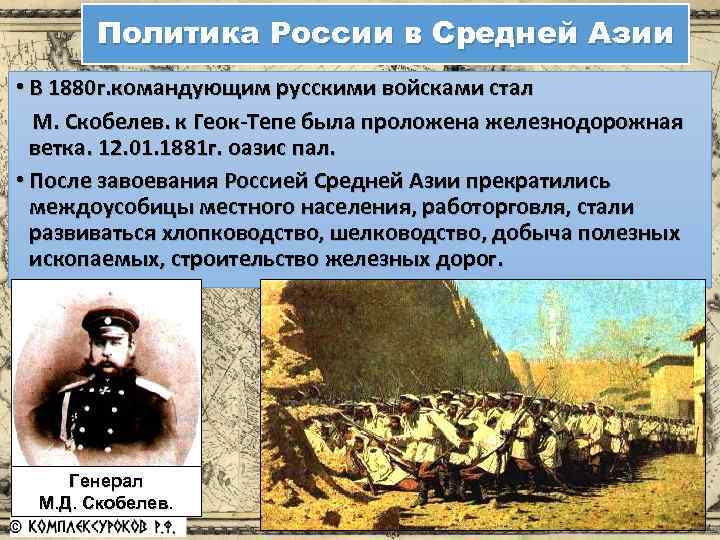 Политика России в Средней Азии

• В 1880г.командующим русскими войсками стал М. Скобелев. к Геок-Тепе была проложена железнодорожная ветка. 12.01.1881г. оазис пал.

• После завоевания Россией Средней Азии прекратились междоусобицы местного населения, работорговля, стали развиваться хлопководство, шелководство, добыча полезных ископаемых, строительство железных дорог.

Генерал М.Д. Скобелев.

© КОМПЛЕКСУРОКОВ Р.Ф.